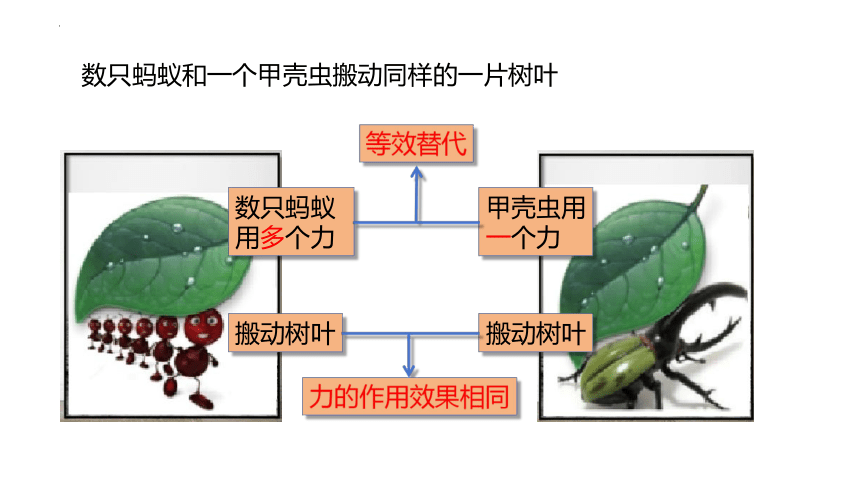 数只蚂蚁和一个甲壳虫搬动同样的一片树叶

等效替代

数只蚂蚁用多个力

甲壳虫用一个力

搬动树叶

搬动树叶

力的作用效果相同